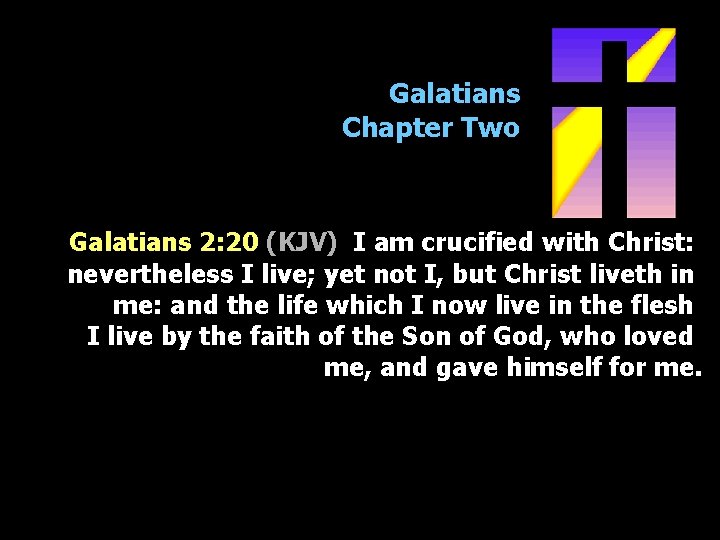 Galatians
Chapter Two

Galatians 2:20 (KJV) I am crucified with Christ: nevertheless I live; yet not I, but Christ liveth in me: and the life which I now live in the flesh I live by the faith of the Son of God, who loved me, and gave himself for me.